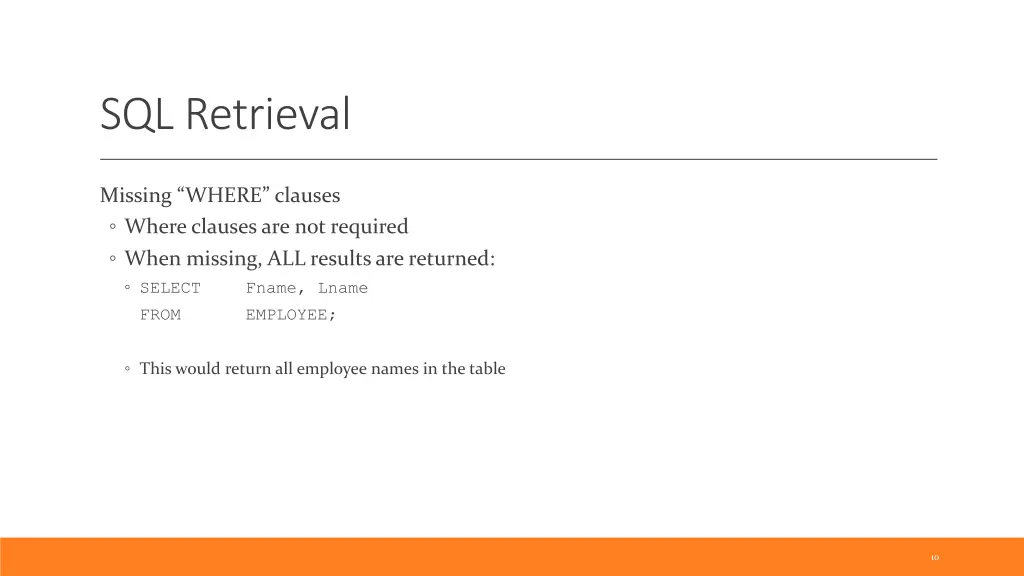 SQL Retrieval

Missing “WHERE” clauses
◦ Where clauses are not required
◦ When missing, ALL results are returned:
◦ SELECT Fname, Lname
FROM EMPLOYEE;

◦ This would return all employee names in the table

10